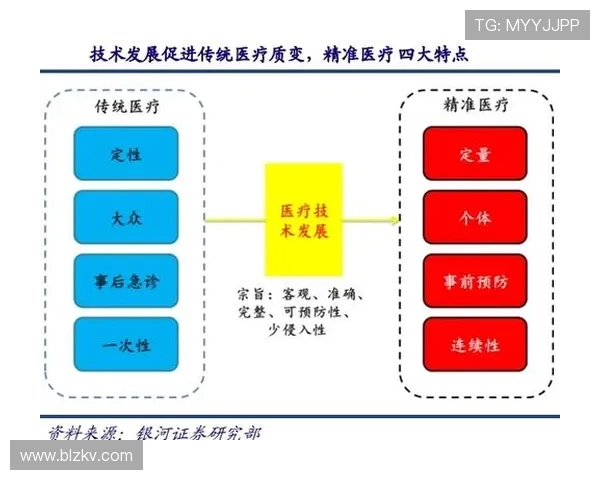 TG: MYYJJPP

技术发展促进传统医疗质变，精准医疗四大特点

传统医疗

定性

大众

事后急诊

一次性

医疗技术发展

宗旨：客观、准确、完整、可预防性、少侵入性

精准医疗

定量

个体

事前预防

连续性

资料来源：银河证券研究部

www.blzkv.com